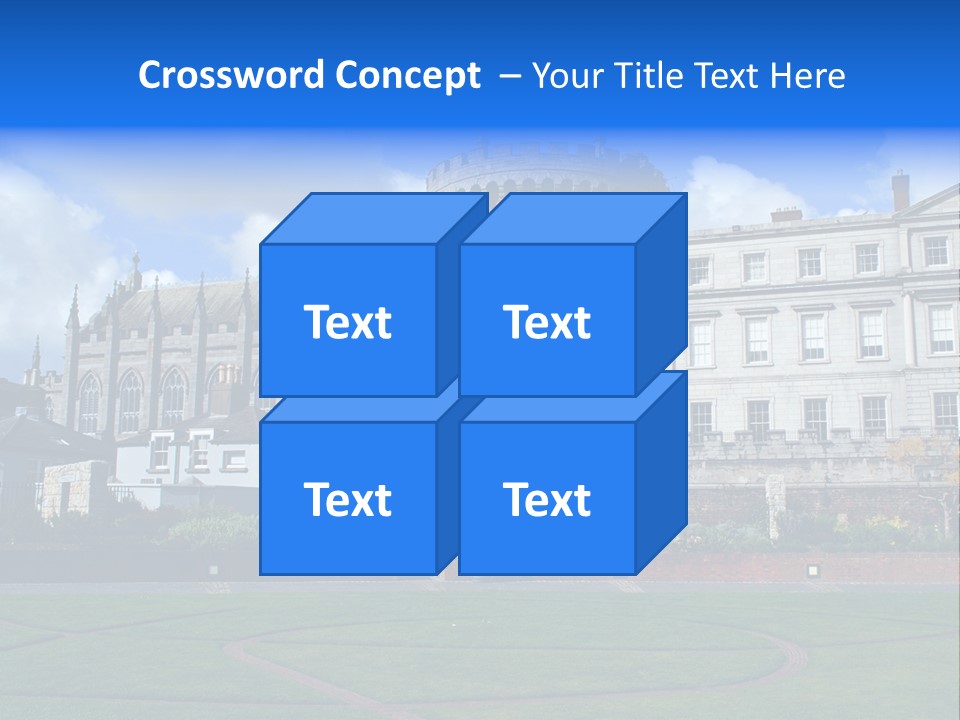 Crossword Concept – Your Title Text Here

Text

Text

Text

Text